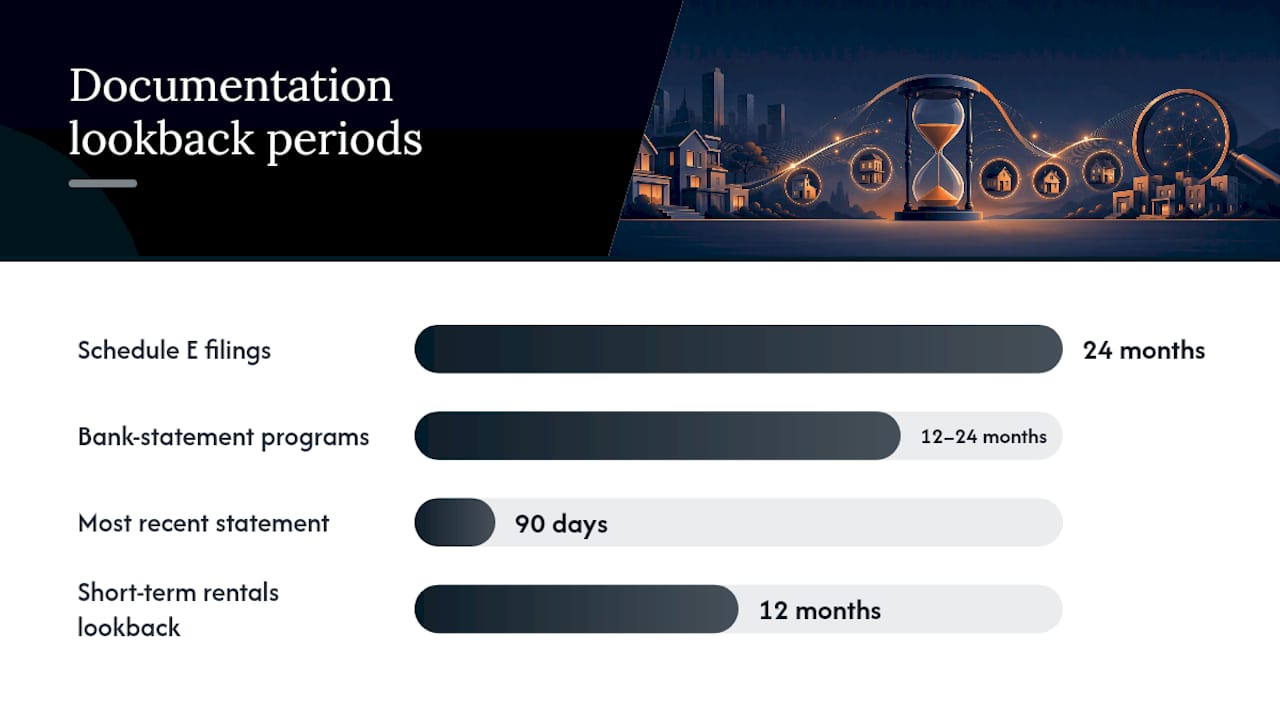 Documentation lookback periods

Schedule E filings
24 months

Bank-statement programs
12–24 months

Most recent statement
90 days

Short-term rentals lookback
12 months